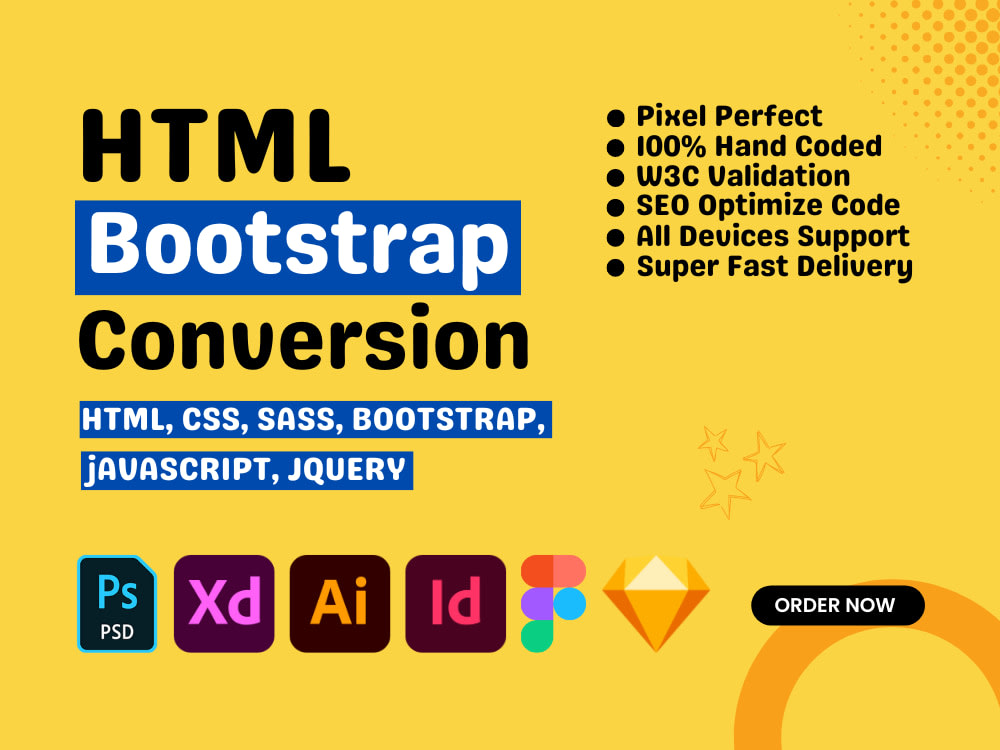 HTML
Bootstrap
Conversion

HTML, CSS, SASS, BOOTSTRAP, jAVASCRIPT, JQUERY

• Pixel Perfect
• 100% Hand Coded
• W3C Validation
• SEO Optimize Code
• All Devices Support
• Super Fast Delivery

Ps
PSD
Xd
Ai
Id

ORDER NOW